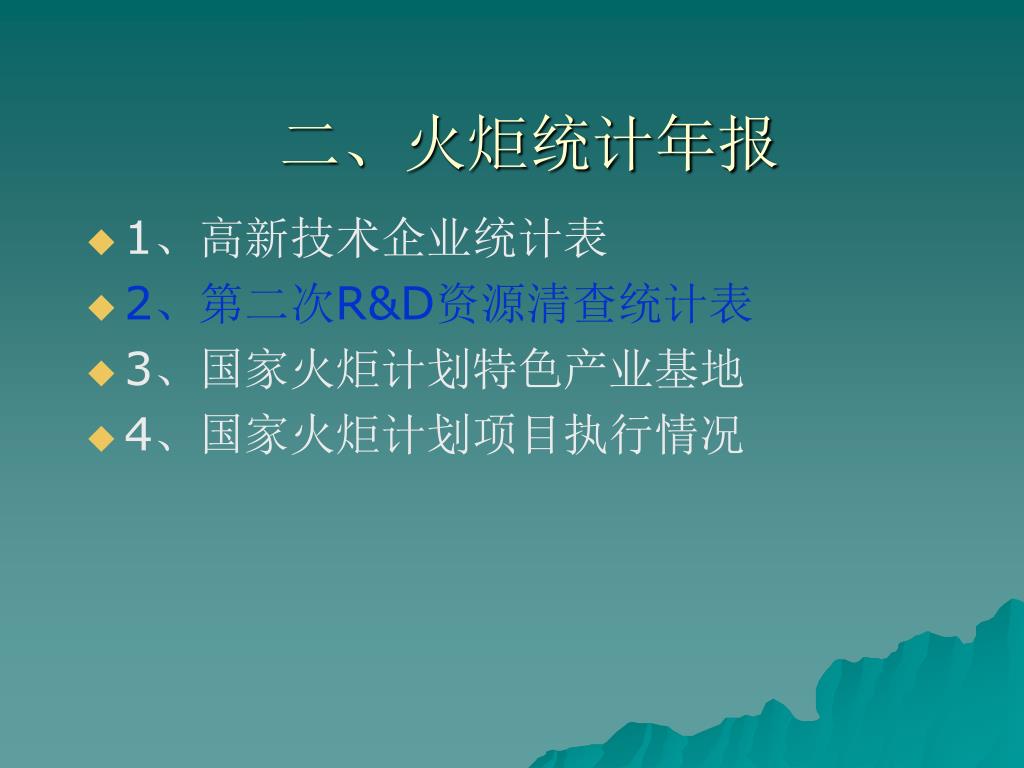 二、火炬统计年报

1、高新技术企业统计表

2、第二次R&D资源清查统计表

3、国家火炬计划特色产业基地

4、国家火炬计划项目执行情况